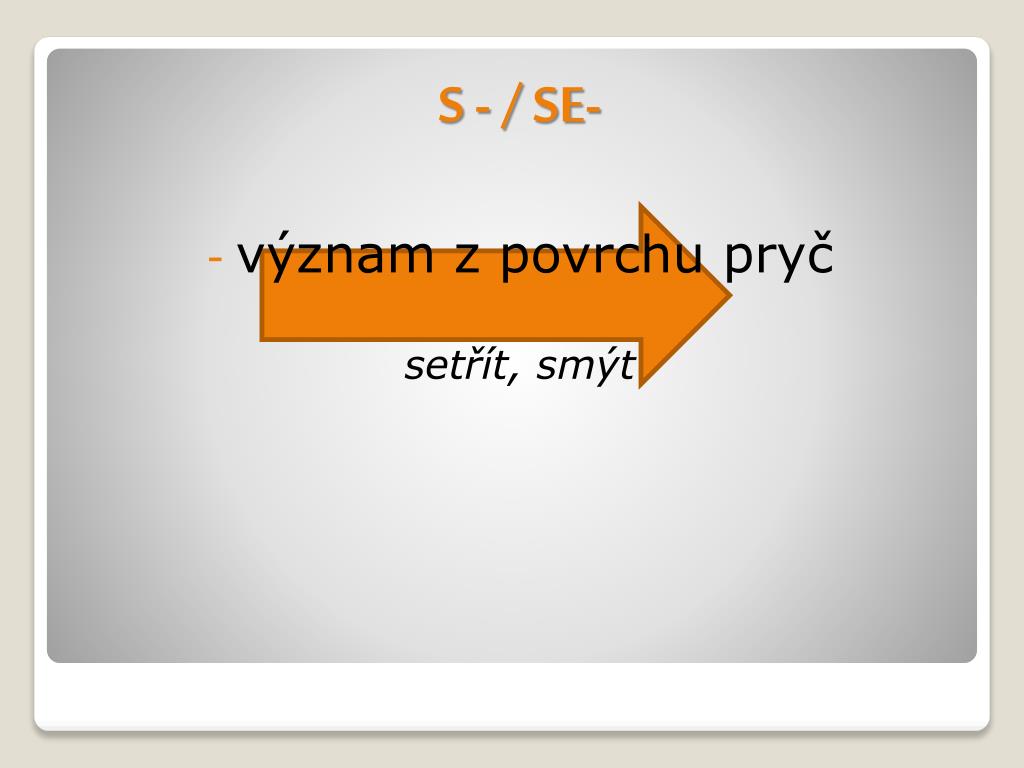 S - / SE-

- význam z povrchu pryč

setřít, smýt